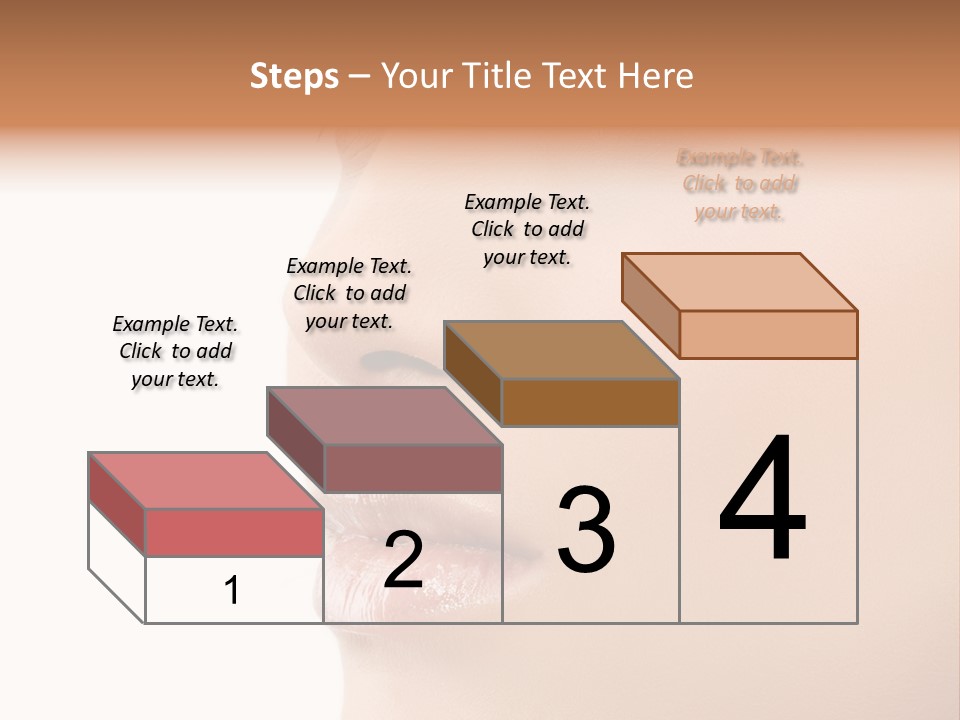 Steps – Your Title Text Here

Example Text. Click to add your text.

Example Text. Click to add your text.

Example Text. Click to add your text.

Example Text. Click to add your text.

1

2

3

4